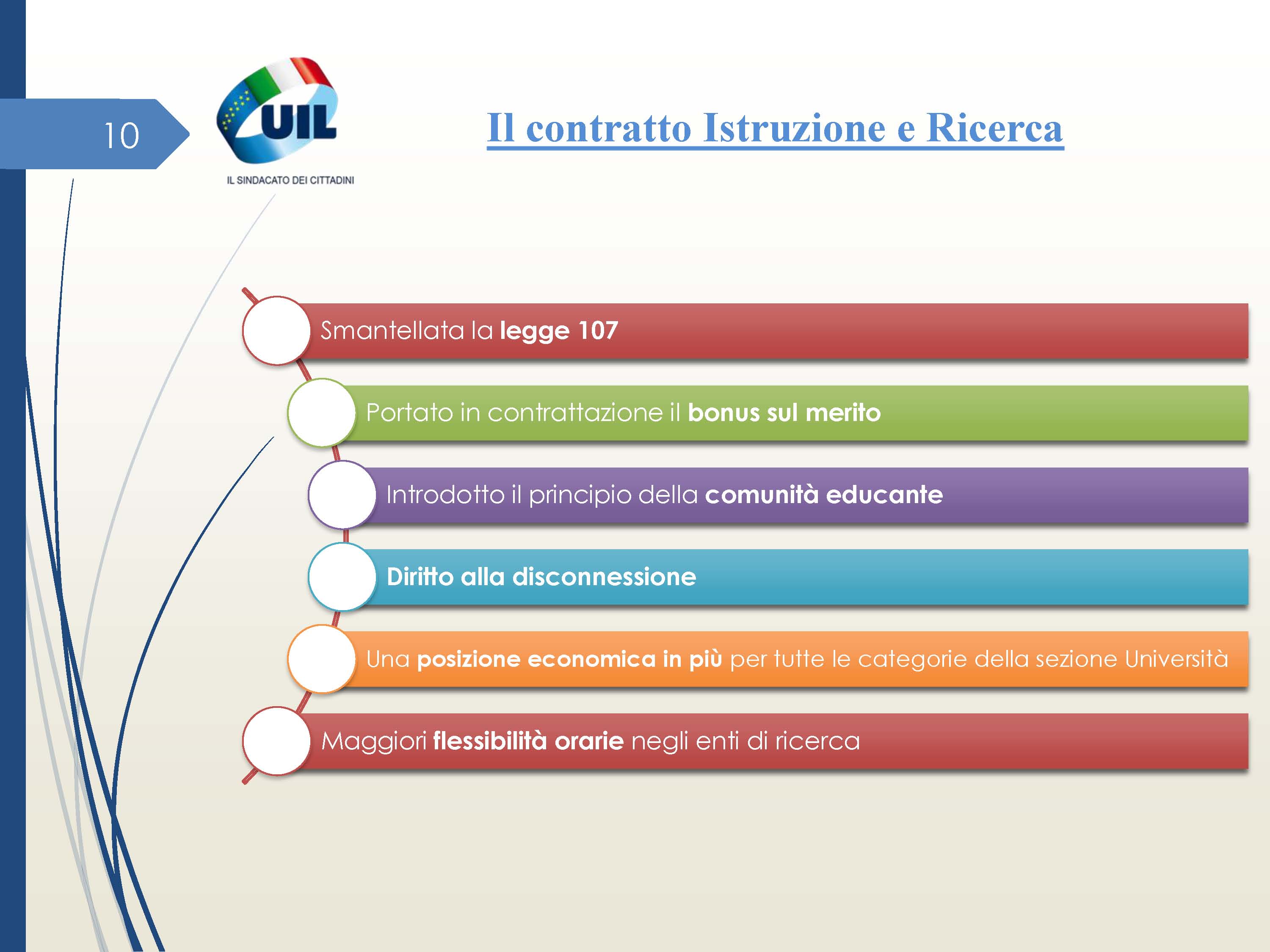 10

UIL
IL SINDACATO DEI CITTADINI

Il contratto Istruzione e Ricerca

Smantellata la legge 107

Portato in contrattazione il bonus sul merito

Introdotto il principio della comunità educante

Diritto alla disconnessione

Una posizione economica in più per tutte le categorie della sezione Università

Maggiori flessibilità orarie negli enti di ricerca